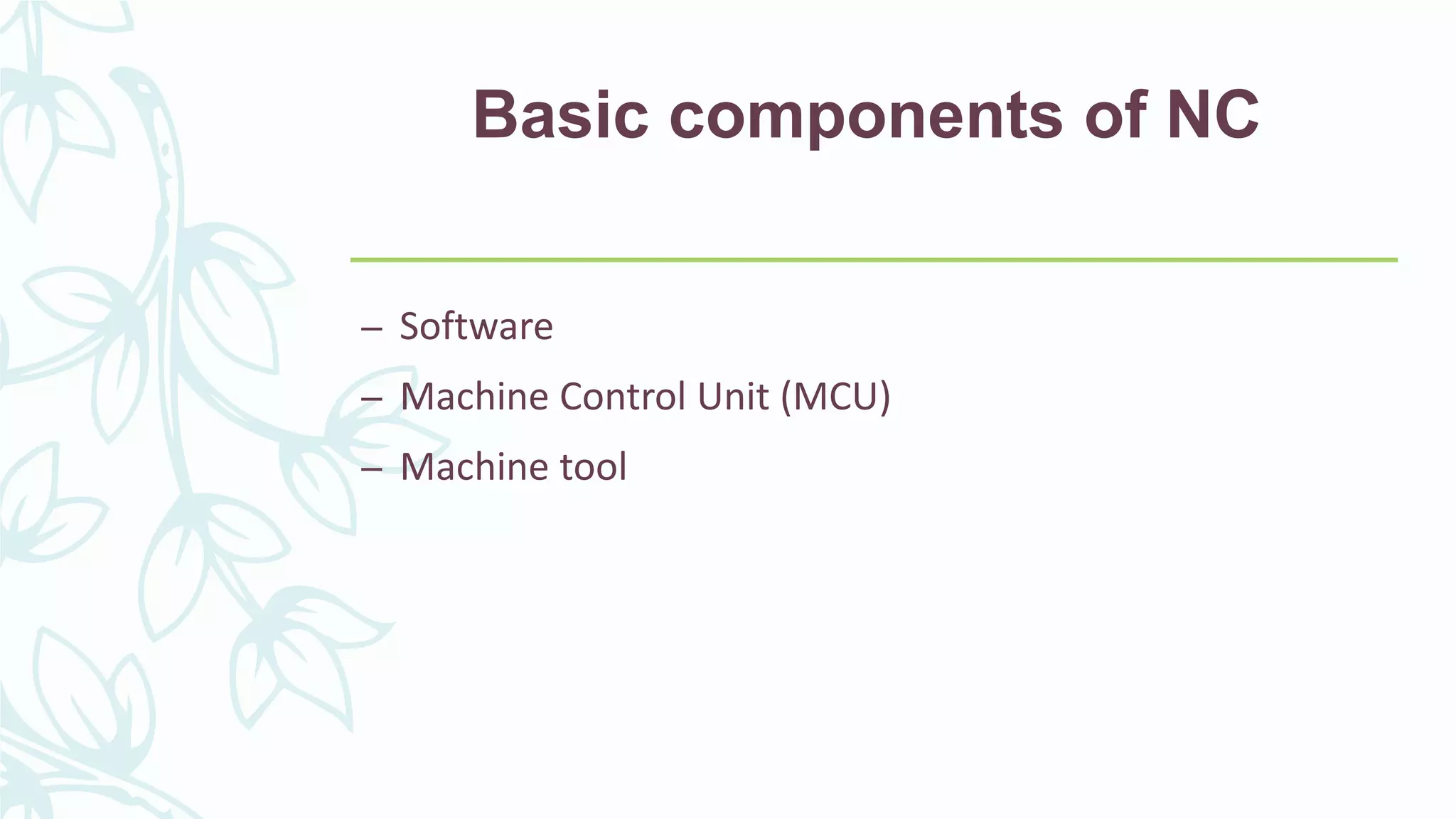 Basic components of NC

– Software
– Machine Control Unit (MCU)
– Machine tool